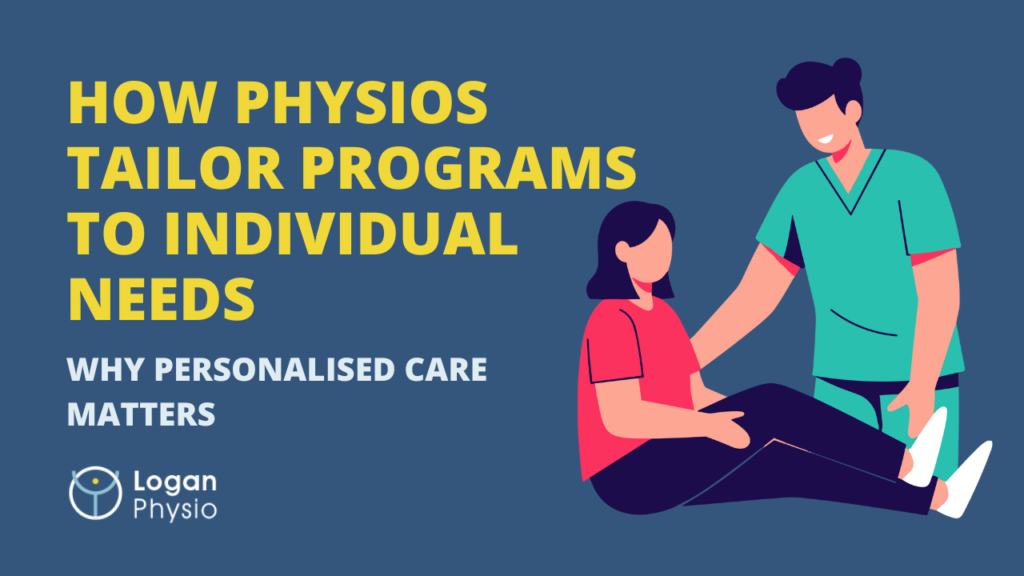 HOW PHYSIOS TAILOR PROGRAMS TO INDIVIDUAL NEEDS

WHY PERSONALISED CARE MATTERS

Logan Physio